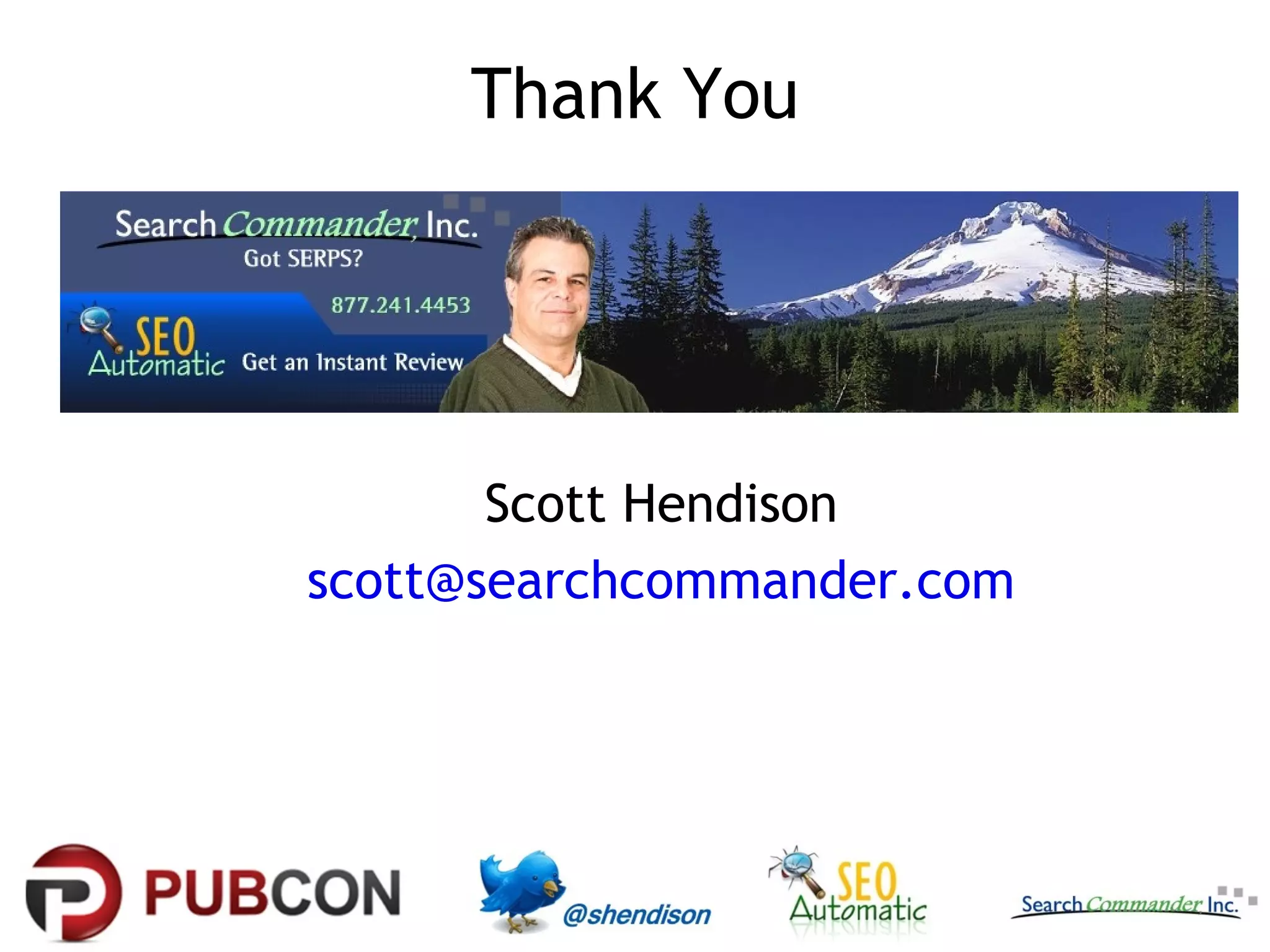 Thank You

Search Commander, Inc.
Got SERPS?
877.241.4453
SEO Automatic
Get an Instant Review

Scott Hendison
scott@searchcommander.com

PUBCON
@shendison
SEO Automatic
Search Commander Inc.